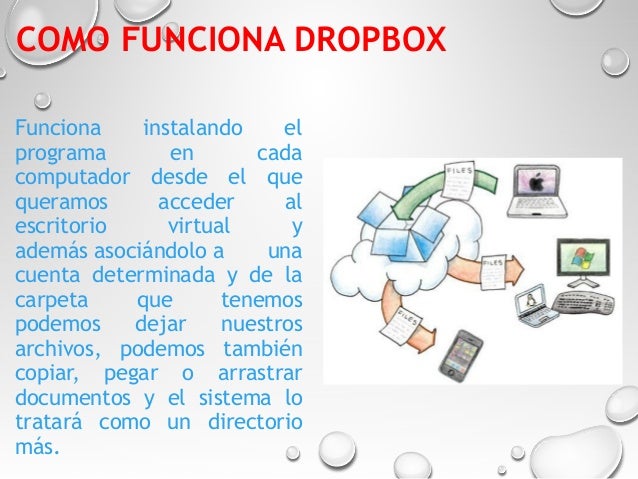 COMO FUNCIONA DROPBOX

Funciona instalando el programa en cada computador desde el que queramos acceder al escritorio virtual y además asociándolo a una cuenta determinada y de la carpeta que tenemos podemos dejar nuestros archivos, podemos también copiar, pegar o arrastrar documentos y el sistema lo tratará como un directorio más.

FILES

FILES

FILES